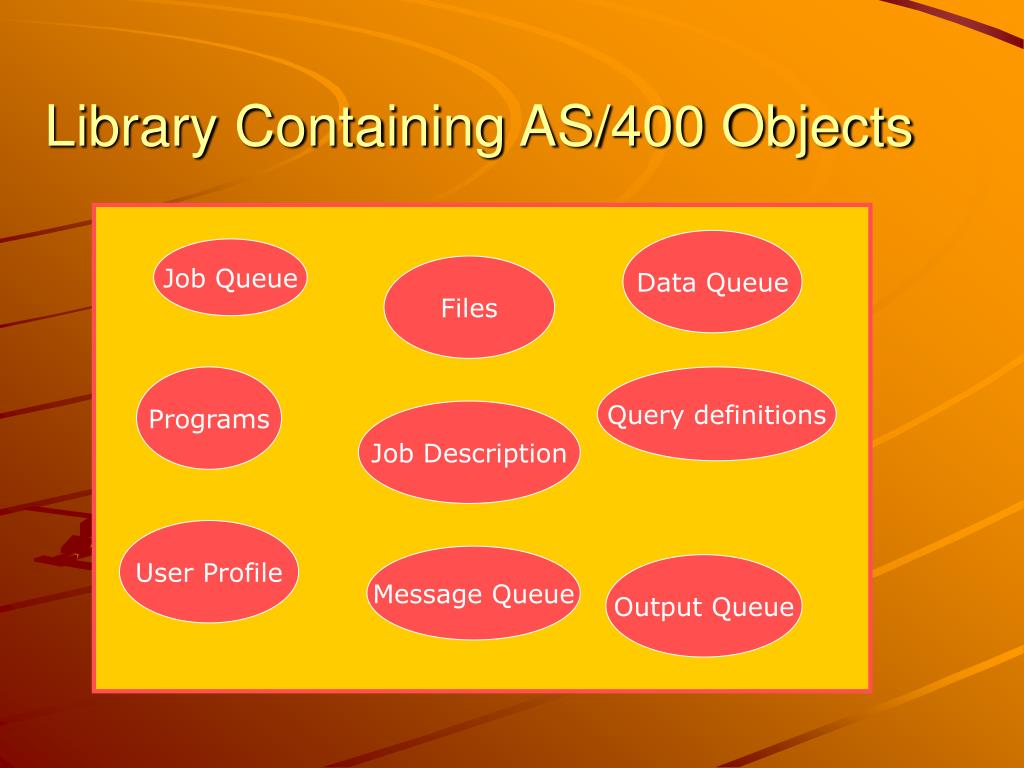 Library Containing AS/400 Objects

Job Queue

Files

Data Queue

Programs

Job Description

Query definitions

User Profile

Message Queue

Output Queue